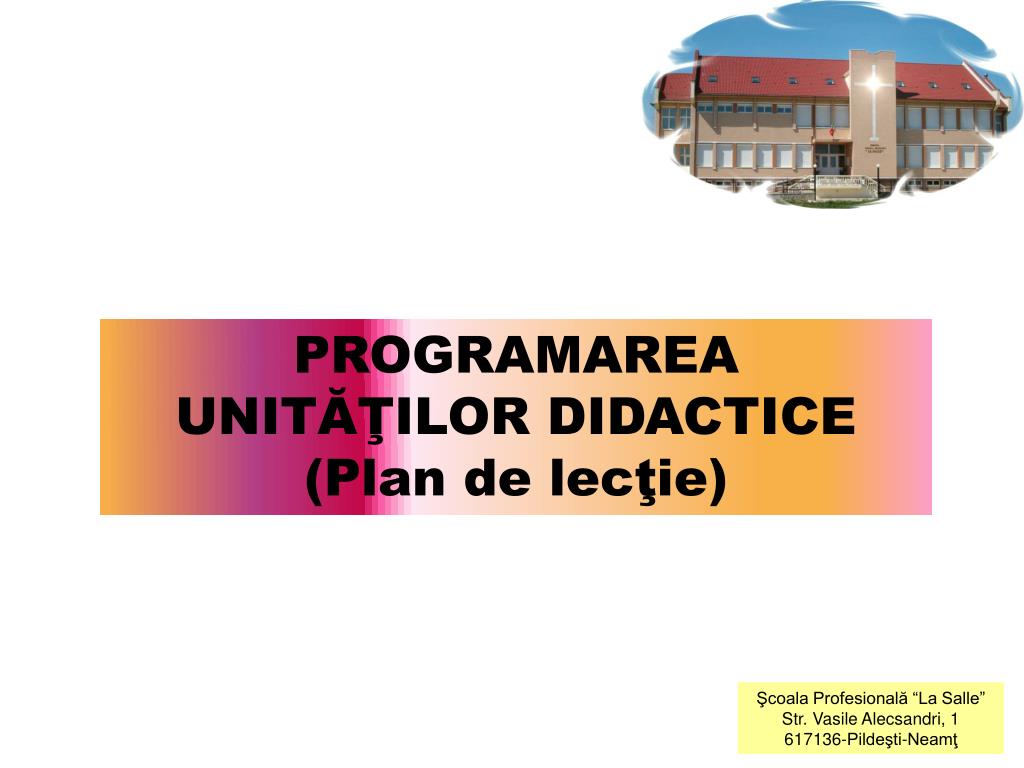 PROGRAMAREA UNITĂŢILOR DIDACTICE (Plan de lecţie)

Şcoala Profesională “La Salle”
Str. Vasile Alecsandri, 1
617136-Pildeşti-Neamţ